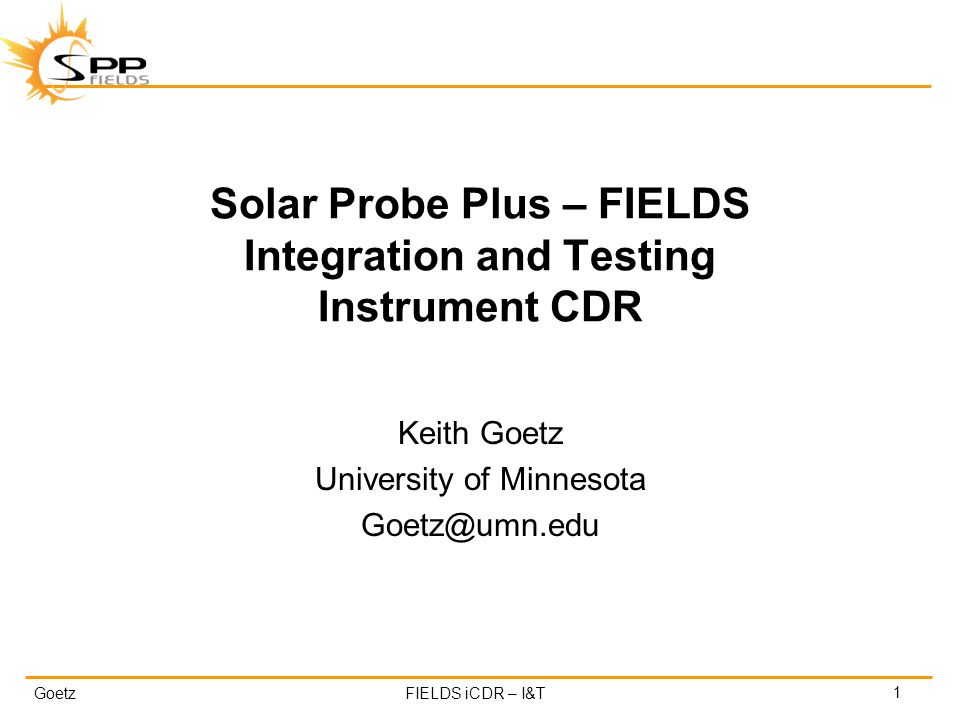 SPP FIELDS

Solar Probe Plus – FIELDS
Integration and Testing
Instrument CDR

Keith Goetz
University of Minnesota
Goetz@umn.edu

Goetz
FIELDS iCDR – I&T
1